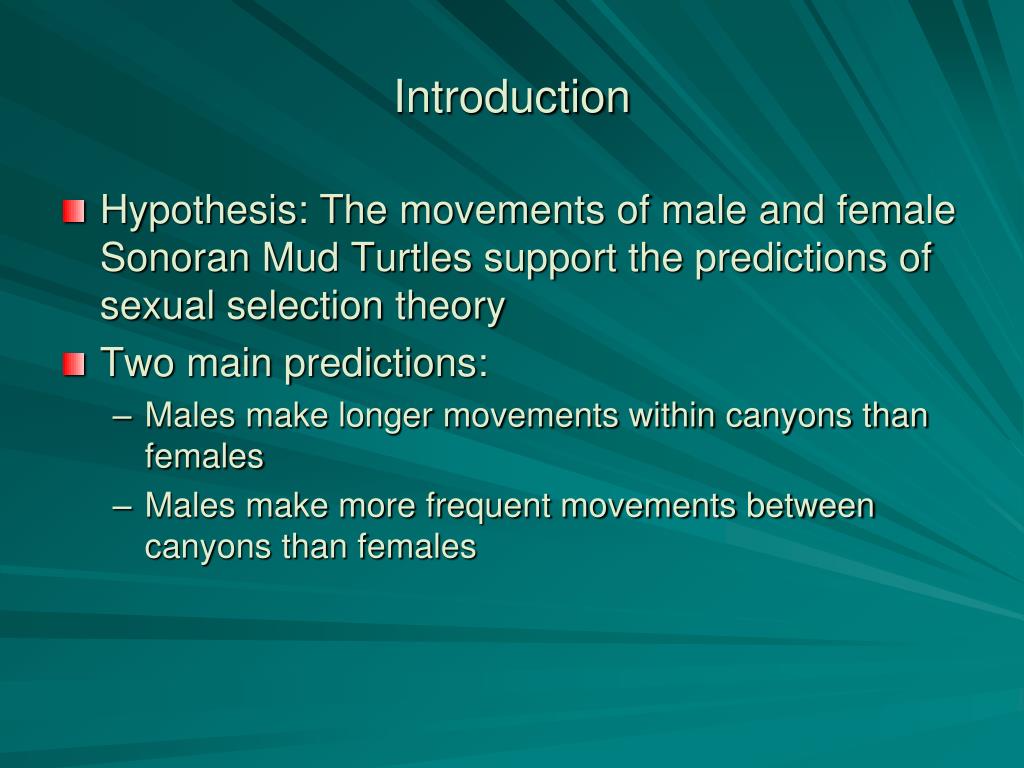 Introduction

Hypothesis: The movements of male and female Sonoran Mud Turtles support the predictions of sexual selection theory

Two main predictions:

– Males make longer movements within canyons than females

– Males make more frequent movements between canyons than females